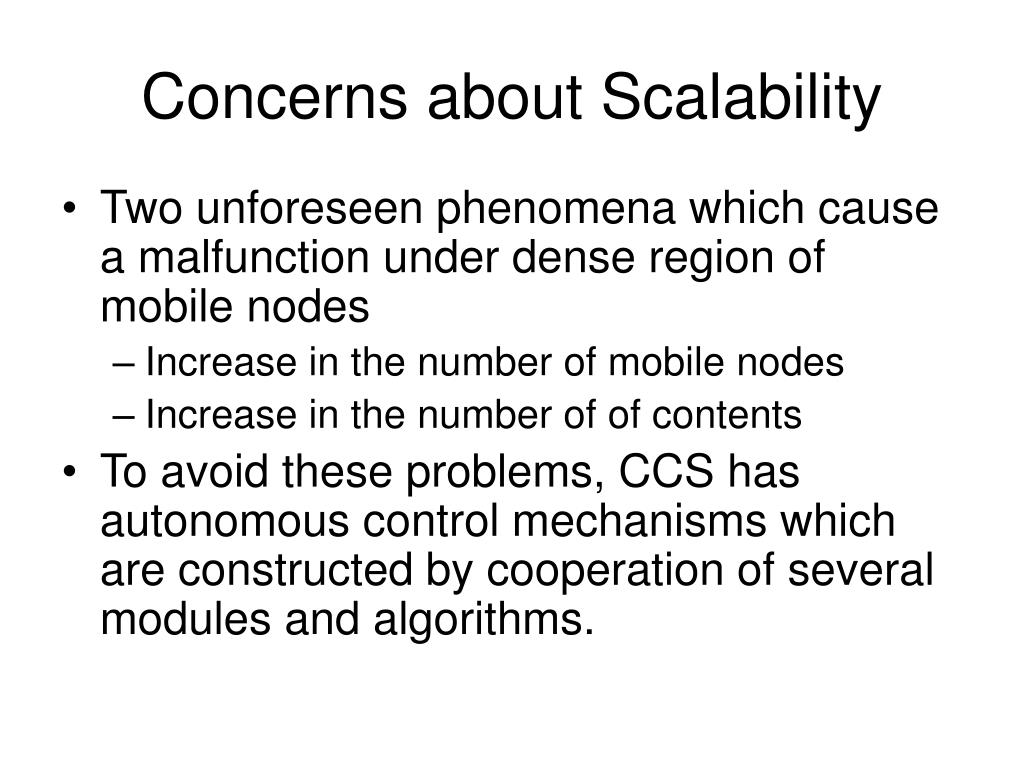 Concerns about Scalability

• Two unforeseen phenomena which cause a malfunction under dense region of mobile nodes
  – Increase in the number of mobile nodes
  – Increase in the number of of contents
• To avoid these problems, CCS has autonomous control mechanisms which are constructed by cooperation of several modules and algorithms.